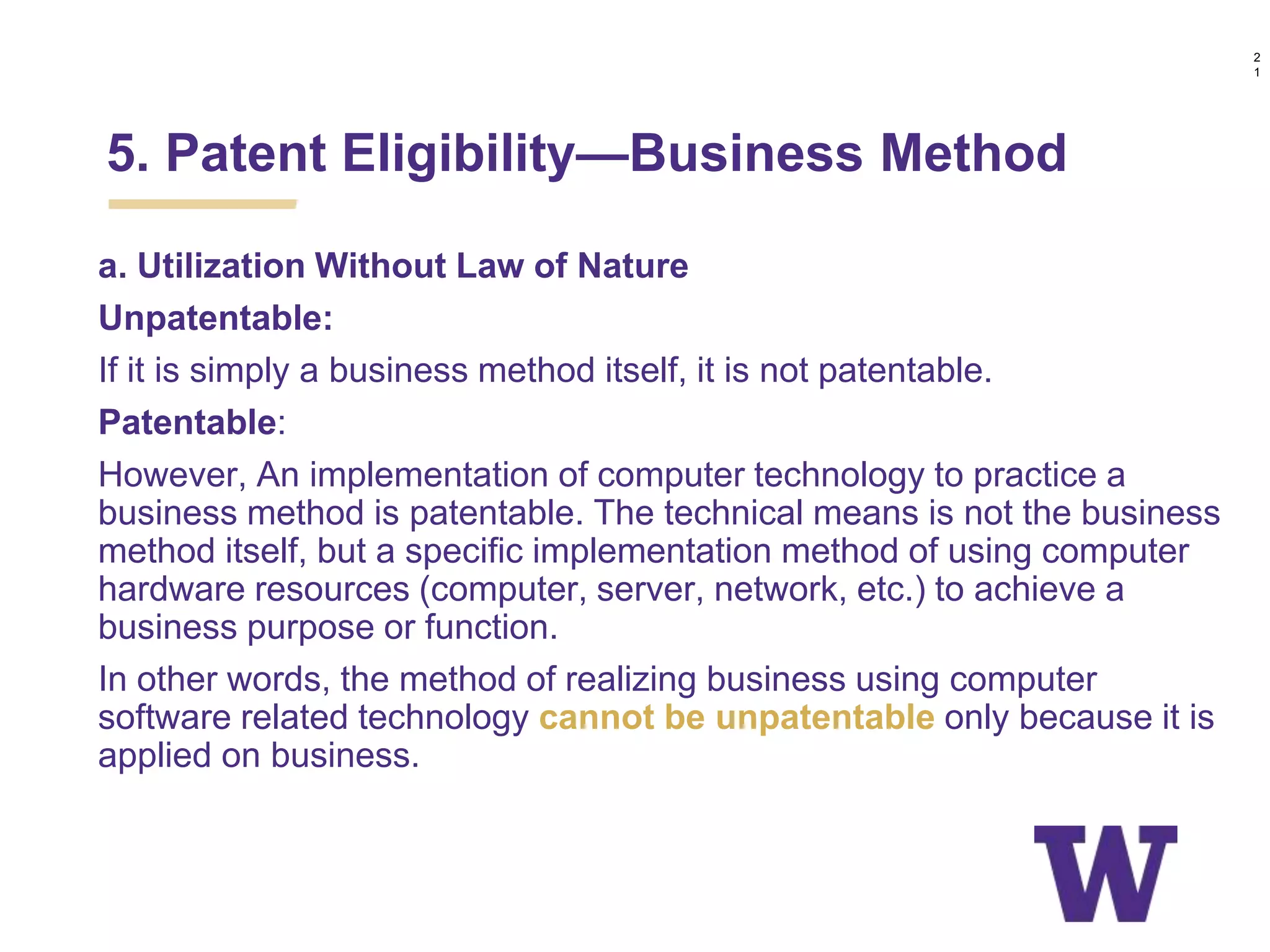 21

5. Patent Eligibility—Business Method

a. Utilization Without Law of Nature

Unpatentable:

If it is simply a business method itself, it is not patentable.

Patentable:

However, An implementation of computer technology to practice a business method is patentable. The technical means is not the business method itself, but a specific implementation method of using computer hardware resources (computer, server, network, etc.) to achieve a business purpose or function.

In other words, the method of realizing business using computer software related technology cannot be unpatentable only because it is applied on business.

W